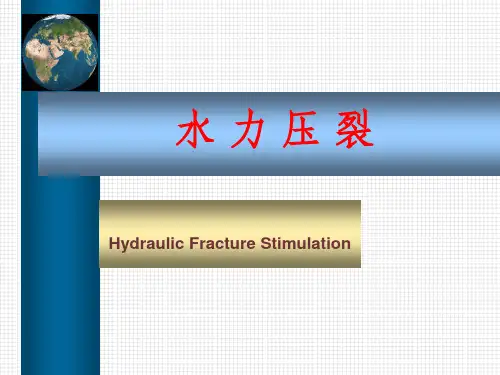 水 力 压 裂

Hydraulic Fracture Stimulation